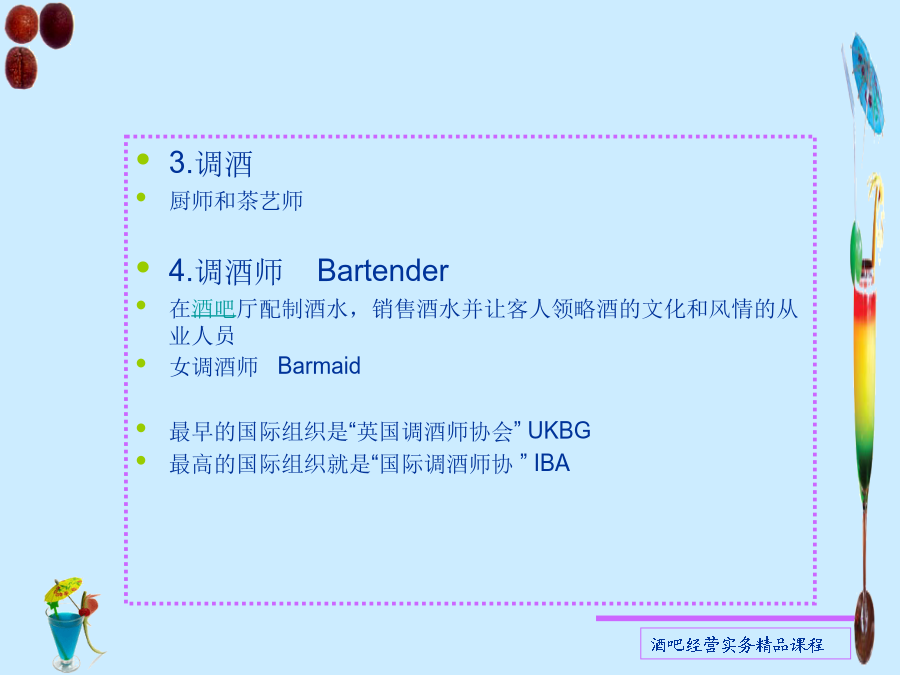 • 3.调酒
• 厨师和茶艺师

• 4.调酒师　Bartender
• 在酒吧厅配制酒水，销售酒水并让客人领略酒的文化和风情的从业人员
• 女调酒师　Barmaid

• 最早的国际组织是“英国调酒师协会” UKBG
• 最高的国际组织就是“国际调酒师协 ” IBA

酒吧经营实务精品课程